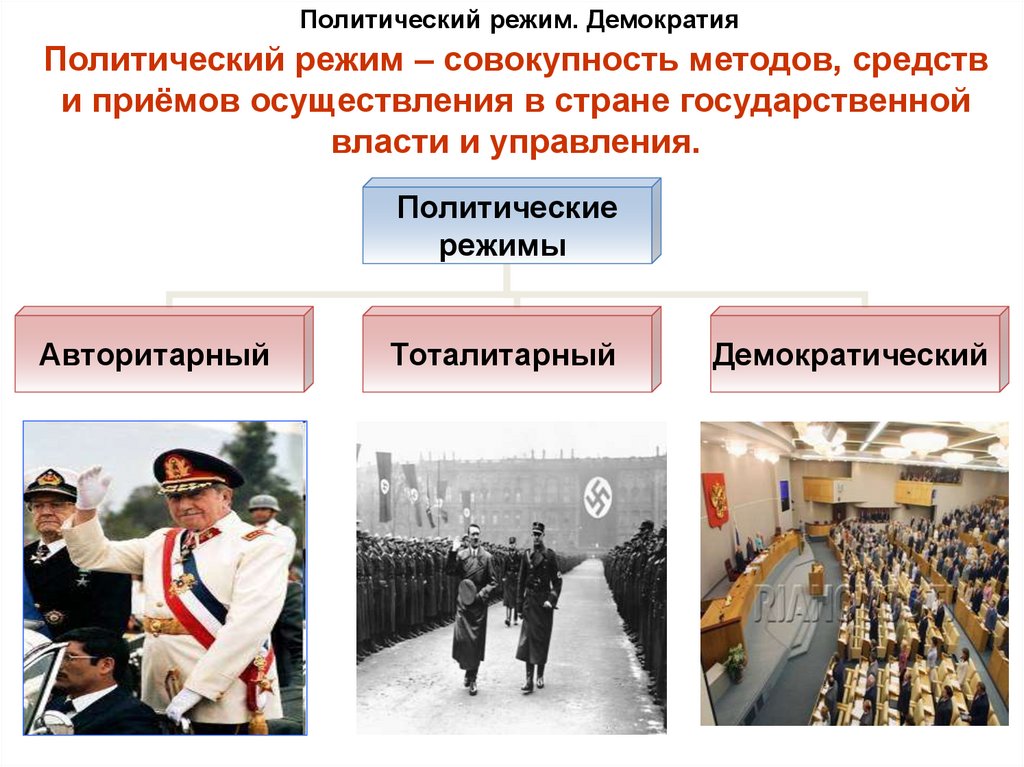 Политический режим. Демократия

Политический режим – совокупность методов, средств и приёмов осуществления в стране государственной власти и управления.

Политические режимы

Авторитарный

Тоталитарный

Демократический

RIAN